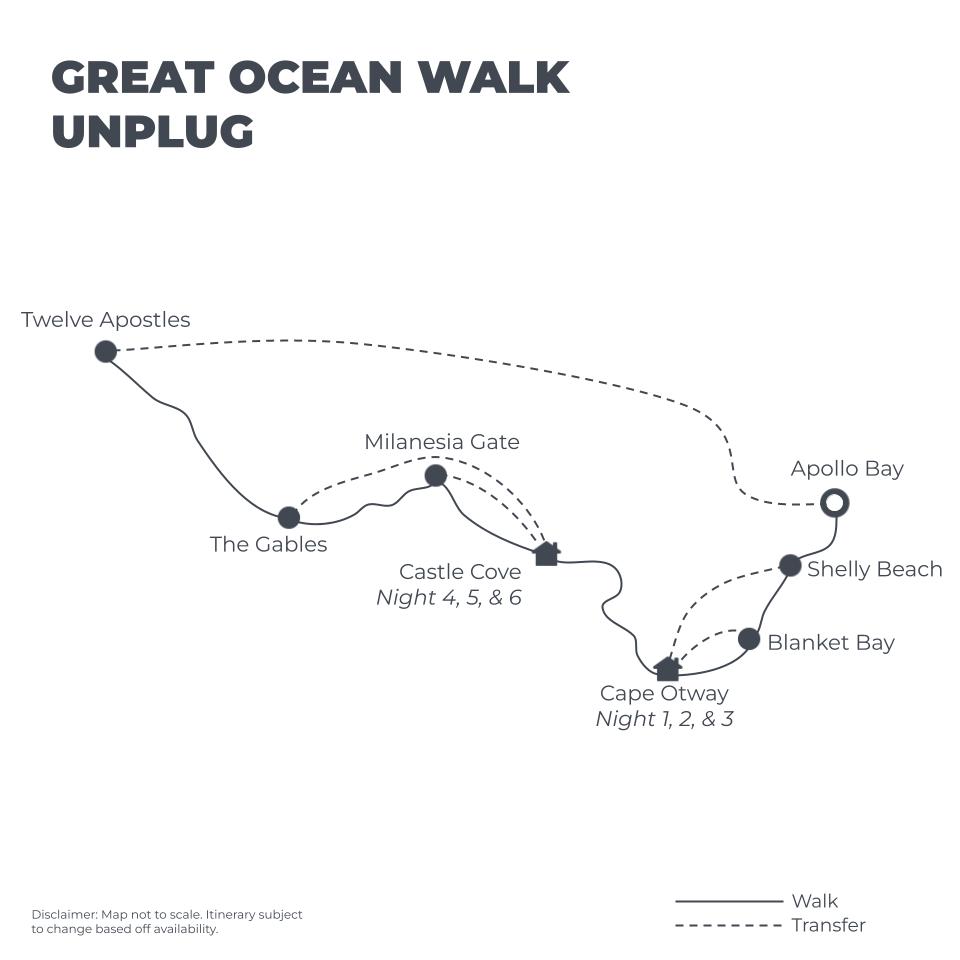 GREAT OCEAN WALK UNPLUG

Twelve Apostles

Milanesia Gate

Apollo Bay

The Gables

Castle Cove
Night 4, 5, & 6

Shelly Beach

Blanket Bay

Cape Otway
Night 1, 2, & 3

Disclaimer: Map not to scale. Itinerary subject to change based off availability.

Walk
Transfer